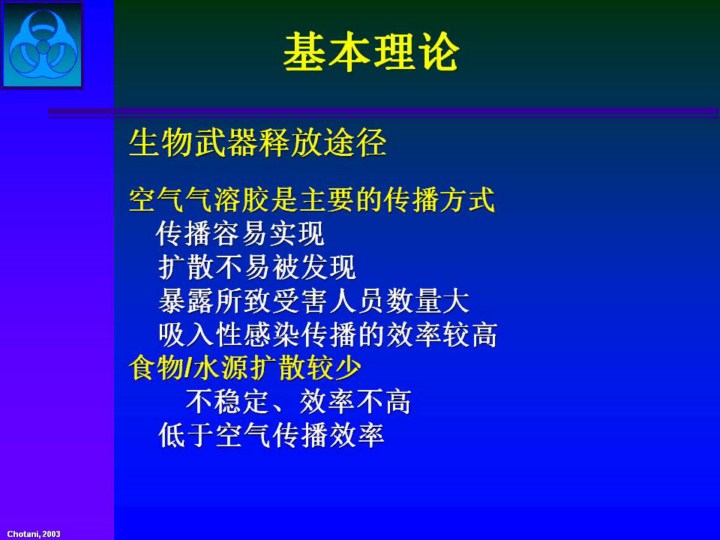 基本理论

生物武器释放途径

空气气溶胶是主要的传播方式
传播容易实现
扩散不易被发现
暴露所致受害人员数量大
吸入性感染传播的效率较高
食物/水源扩散较少
不稳定、效率不高
低于空气传播效率

Chotani, 2003